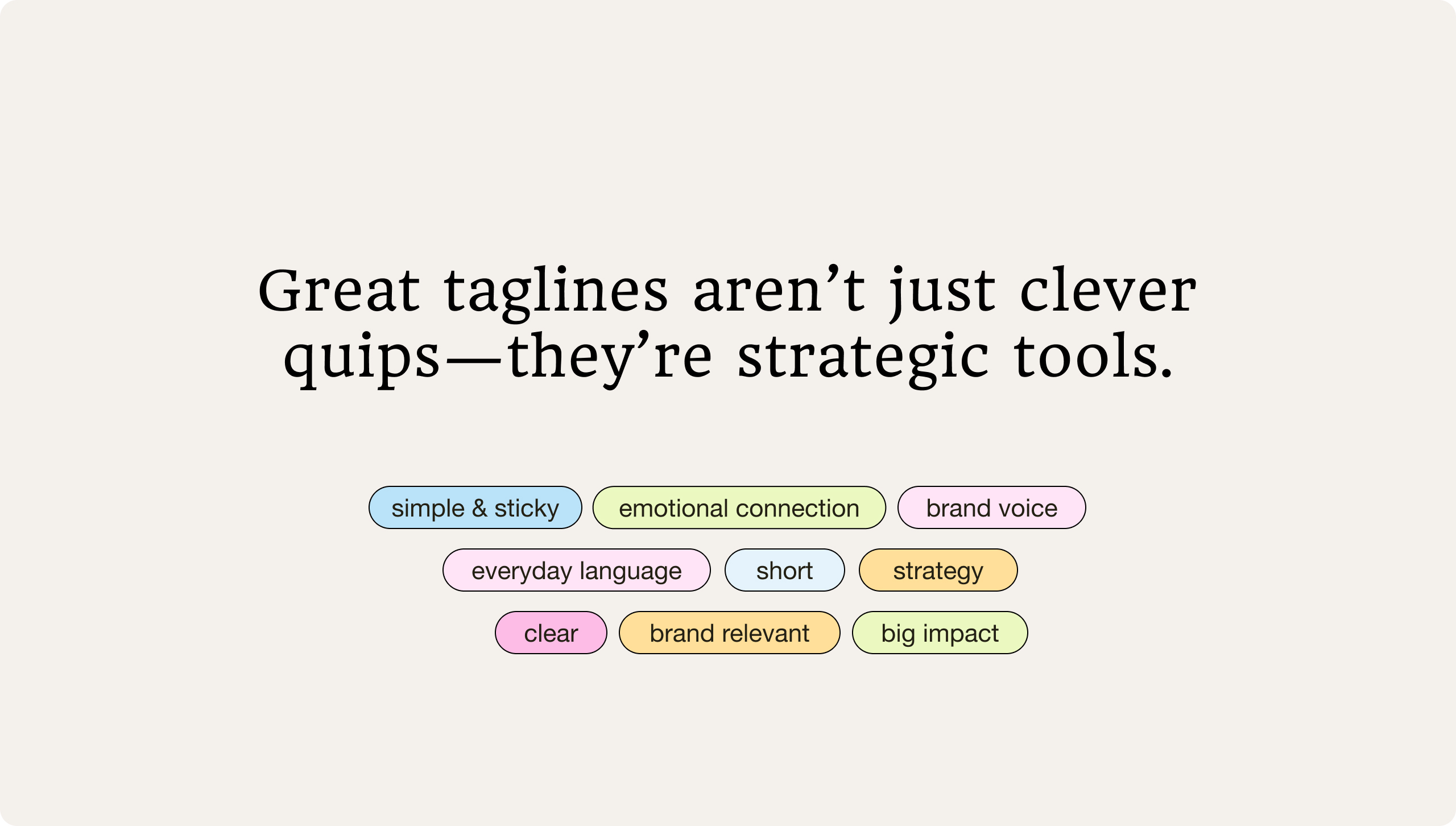 Great taglines aren’t just clever quips—they’re strategic tools.

simple & sticky
emotional connection
brand voice
everyday language
short
strategy
clear
brand relevant
big impact